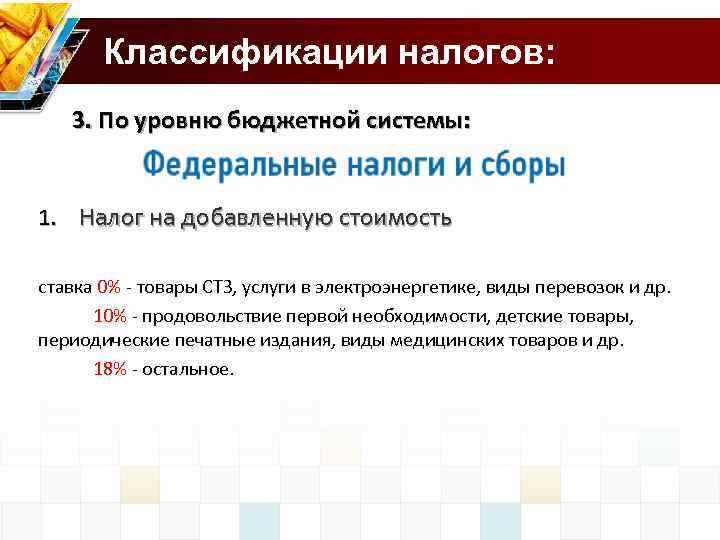 Классификации налогов:

3. По уровню бюджетной системы:

Федеральные налоги и сборы

1. Налог на добавленную стоимость

ставка 0% - товары СТЗ, услуги в электроэнергетике, виды перевозок и др.

10% - продовольствие первой необходимости, детские товары, периодические печатные издания, виды медицинских товаров и др.

18% - остальное.